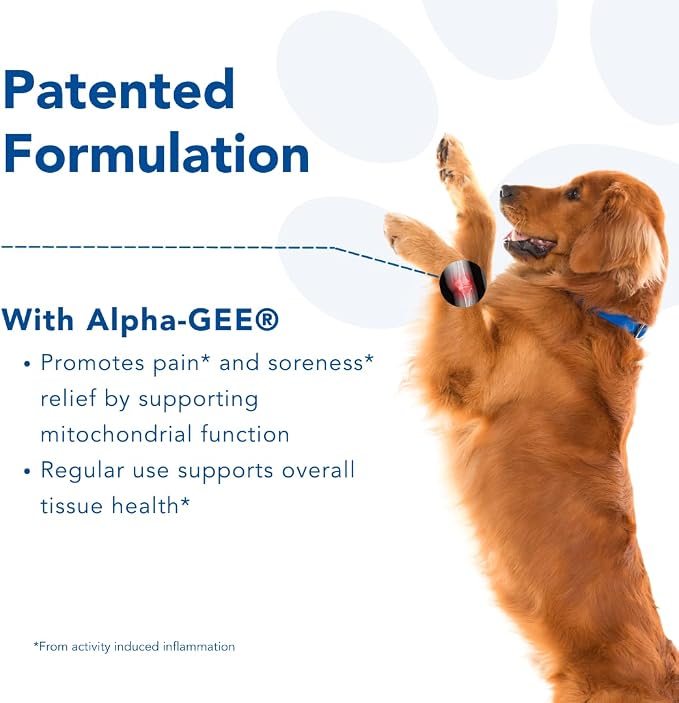 Patented Formulation

With Alpha-GEE®

• Promotes pain* and soreness* relief by supporting mitochondrial function
• Regular use supports overall tissue health*

*From activity induced inflammation